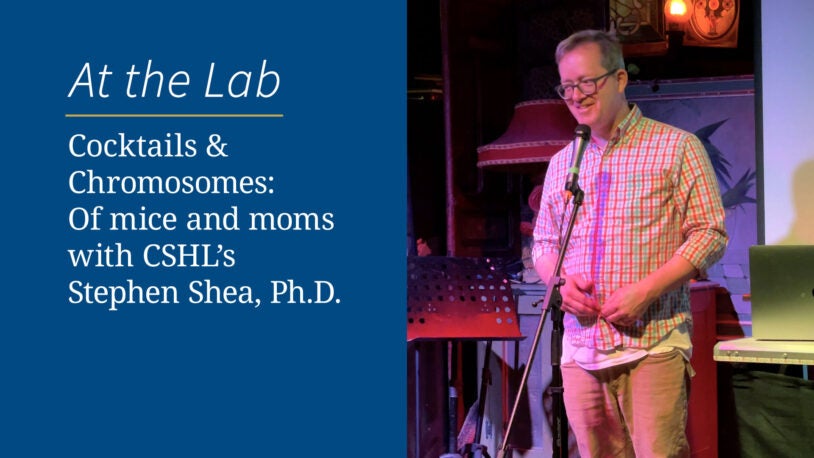 At the Lab

Cocktails & Chromosomes: Of mice and moms with CSHL's Stephen Shea, Ph.D.